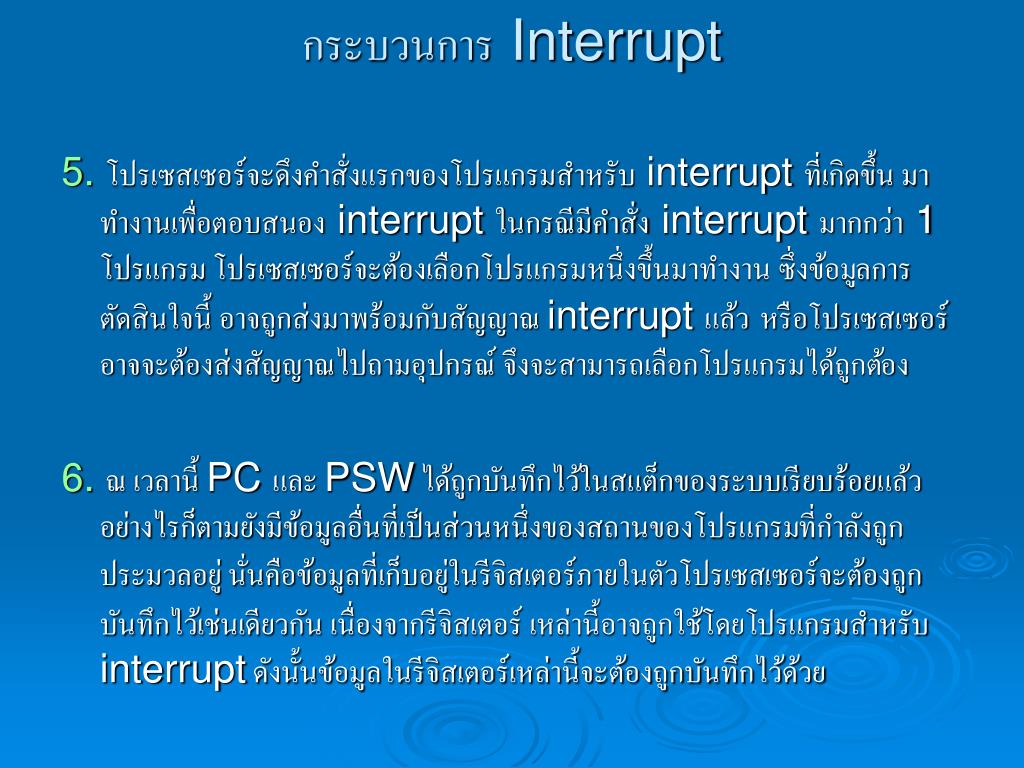 กระบวนการ Interrupt

5. โปรเซสเซอร์จะดึงคำสั่งแรกของโปรแกรมสำหรับ interrupt ที่เกิดขึ้น มาทำงานเพื่อตอบสนอง interrupt ในกรณีมีคำสั่ง interrupt มากกว่า 1 โปรแกรม โปรเซสเซอร์จะต้องเลือกโปรแกรมหนึ่งขึ้นมาทำงาน ซึ่งข้อมูลการตัดสินใจนี้ อาจถูกส่งมาพร้อมกับสัญญาณ interrupt แล้ว หรือโปรเซสเซอร์อาจจะต้องส่งสัญญาณไปถามอุปกรณ์ จึงจะสามารถเลือกโปรแกรมได้ถูกต้อง

6. ณ เวลานี้ PC และ PSW ได้ถูกบันทึกไว้ในสแต็กของระบบเรียบร้อยแล้ว อย่างไรก็ตามยังมีข้อมูลอื่นที่เป็นส่วนหนึ่งของสถานของโปรแกรมที่กำลังถูกประมวลอยู่ นั่นคือข้อมูลที่เก็บอยู่ในรีจิสเตอร์ภายในตัวโปรเซสเซอร์จะต้องถูกบันทึกไว้เช่นเดียวกัน เนื่องจากรีจิสเตอร์ เหล่านี้อาจถูกใช้โดยโปรแกรมสำหรับ interrupt ดังนั้นข้อมูลในรีจิสเตอร์เหล่านี้จะต้องถูกบันทึกไว้ด้วย